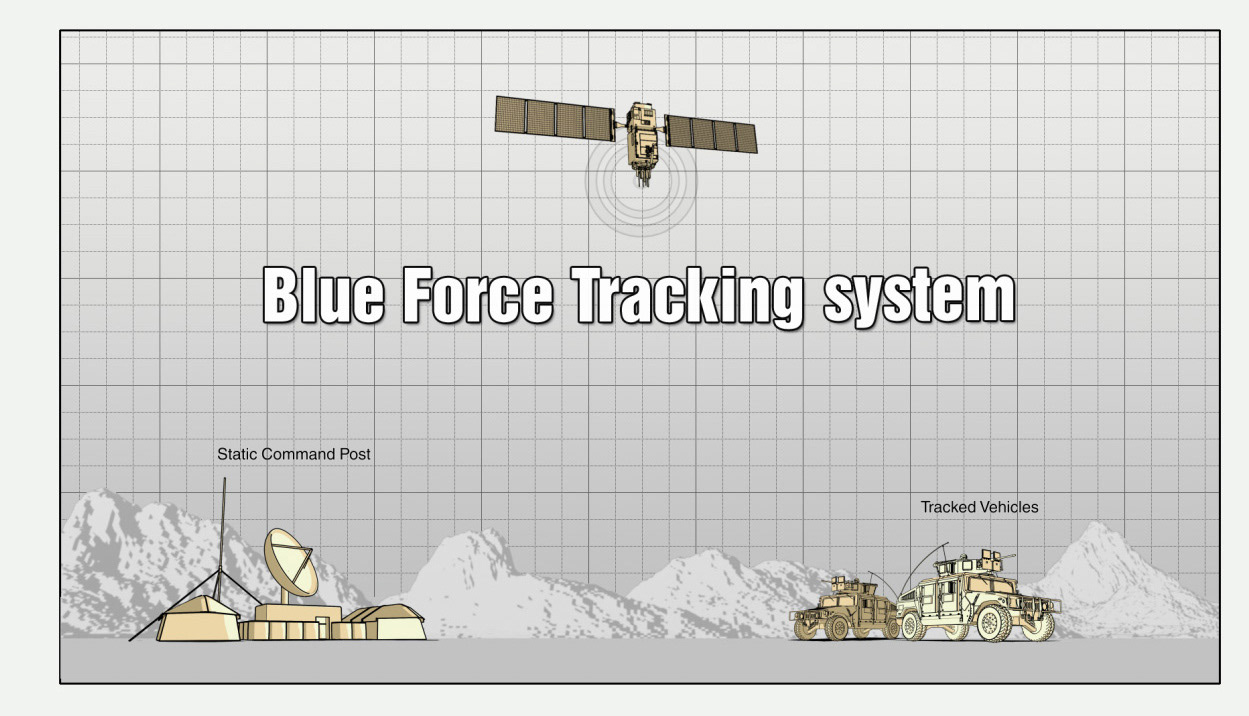 Blue Force Tracking system

Static Command Post

Tracked Vehicles